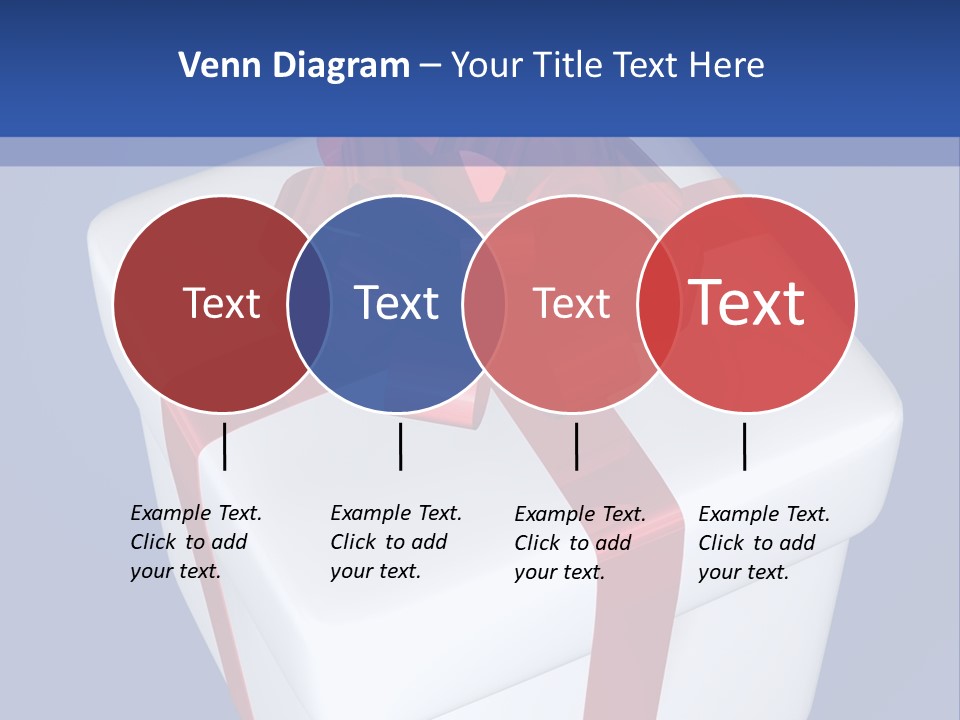 Venn Diagram – Your Title Text Here

Text

Text

Text

Text

Example Text. Click to add your text.

Example Text. Click to add your text.

Example Text. Click to add your text.

Example Text. Click to add your text.